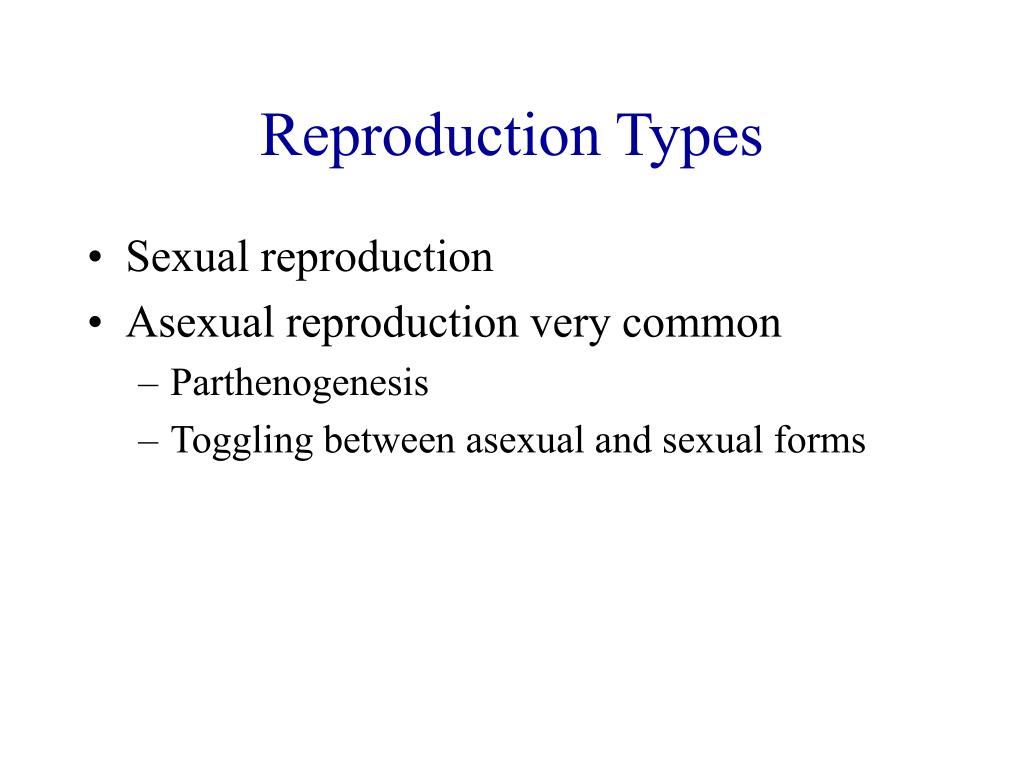 Reproduction Types

• Sexual reproduction
• Asexual reproduction very common
  – Parthenogenesis
  – Toggling between asexual and sexual forms